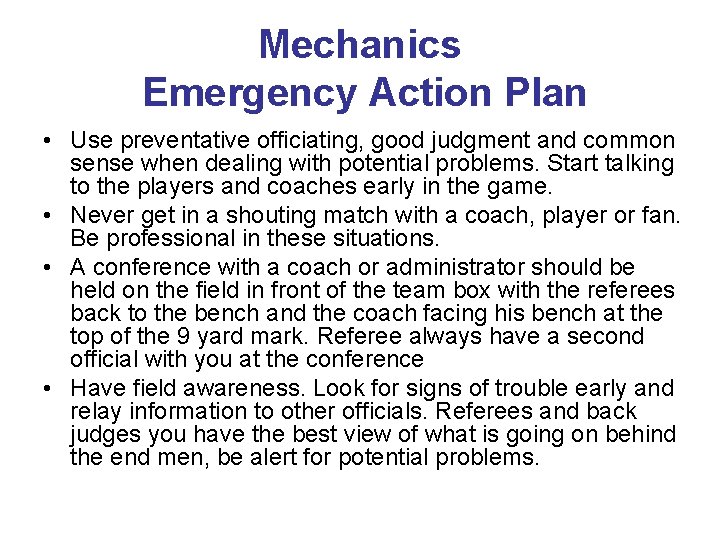 Mechanics
Emergency Action Plan

• Use preventative officiating, good judgment and common sense when dealing with potential problems. Start talking to the players and coaches early in the game.
• Never get in a shouting match with a coach, player or fan. Be professional in these situations.
• A conference with a coach or administrator should be held on the field in front of the team box with the referees back to the bench and the coach facing his bench at the top of the 9 yard mark. Referee always have a second official with you at the conference
• Have field awareness. Look for signs of trouble early and relay information to other officials. Referees and back judges you have the best view of what is going on behind the end men, be alert for potential problems.